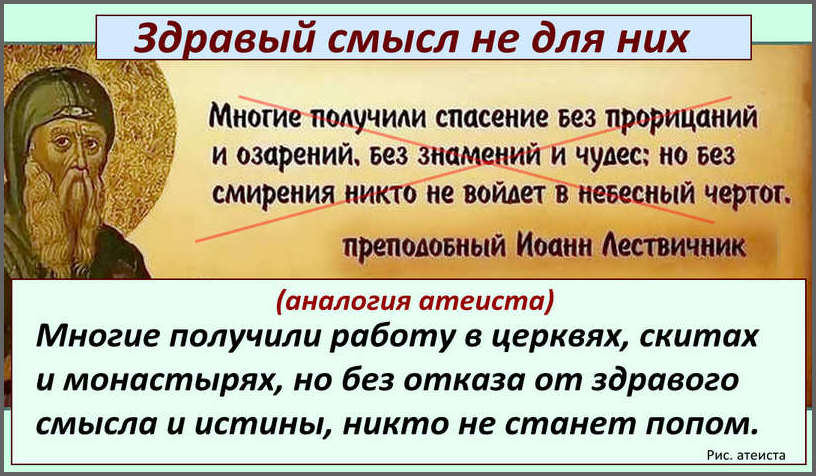 Здравый смысл не для них

Многие получили спасение без прорицаний и озарений, без знамений и чудес; но без смирения никто не войдет в небесный чертог.

преподобный Иоанн Лествичник

(аналогия атеиста)

Многие получили работу в церквях, скитах и монастырях, но без отказа от здравого смысла и истины, никто не станет попом.

Рис. атеиста